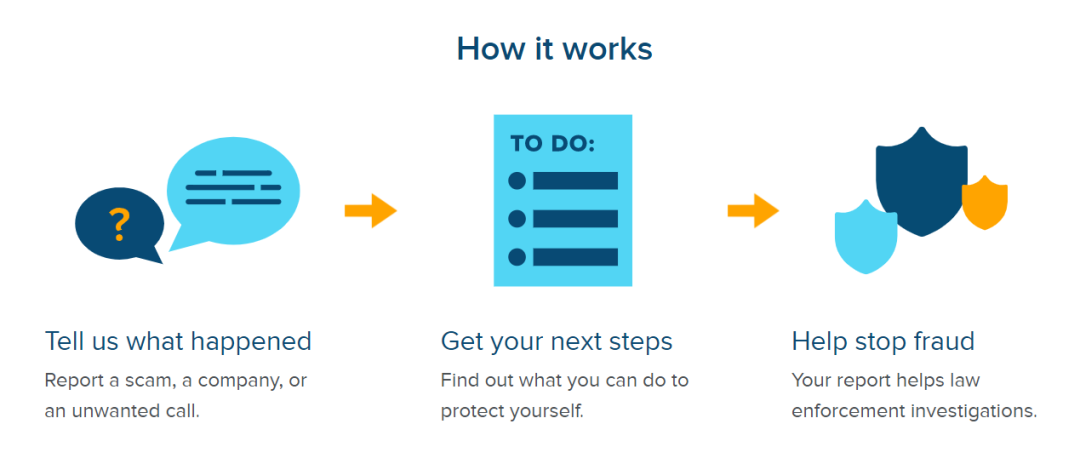 How it works

?

TO DO:

Tell us what happened
Report a scam, a company, or an unwanted call.

Get your next steps
Find out what you can do to protect yourself.

Help stop fraud
Your report helps law enforcement investigations.